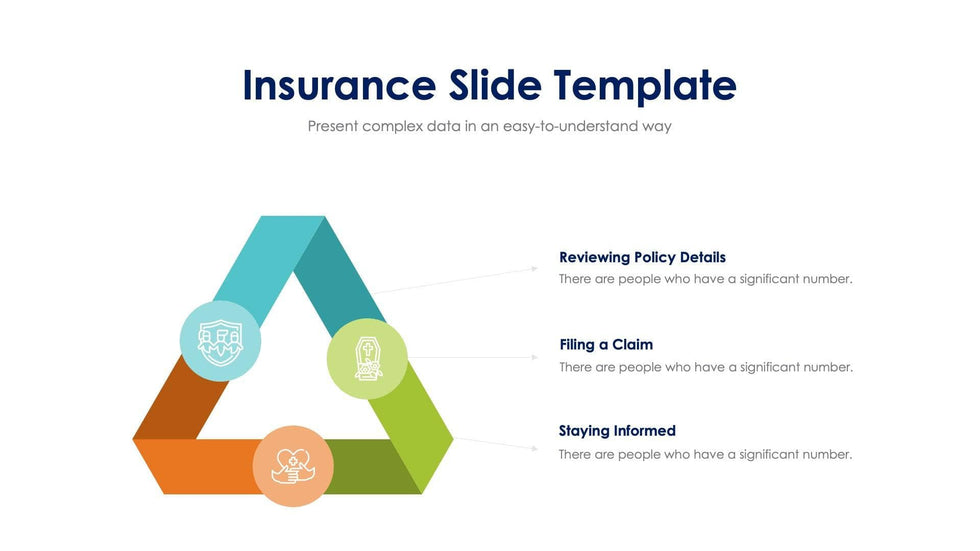 Insurance Slide Template

Present complex data in an easy-to-understand way

Reviewing Policy Details
There are people who have a significant number.

Filing a Claim
There are people who have a significant number.

Staying Informed
There are people who have a significant number.